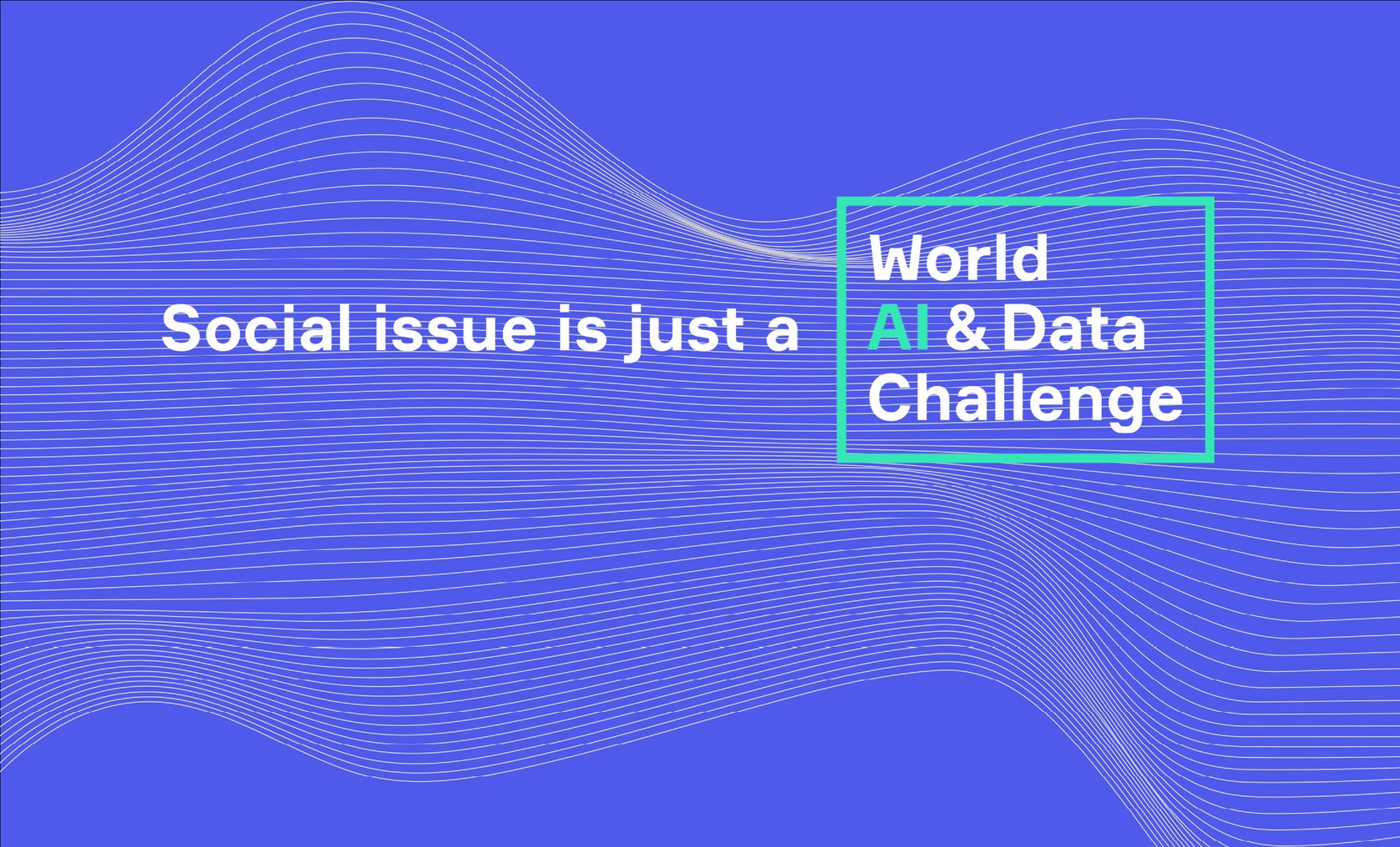 Social issue is just a

World
AI & Data
Challenge